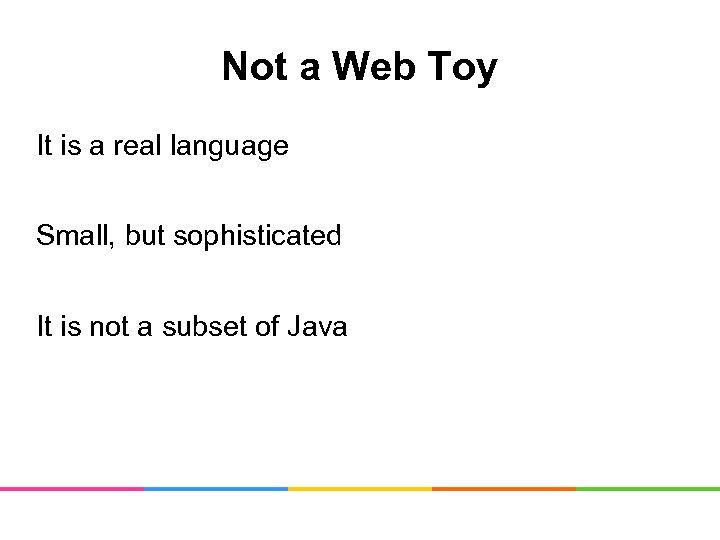 Not a Web Toy

It is a real language

Small, but sophisticated

It is not a subset of Java